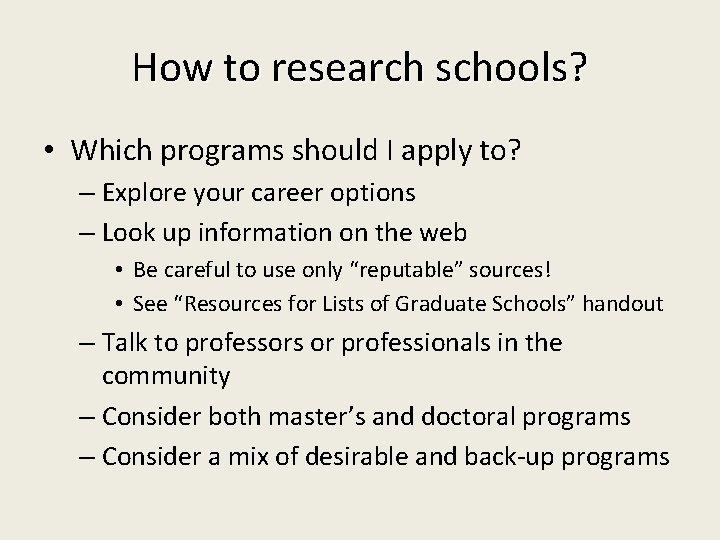 How to research schools?

• Which programs should I apply to?
– Explore your career options
– Look up information on the web
• Be careful to use only “reputable” sources!
• See “Resources for Lists of Graduate Schools” handout
– Talk to professors or professionals in the community
– Consider both master’s and doctoral programs
– Consider a mix of desirable and back-up programs